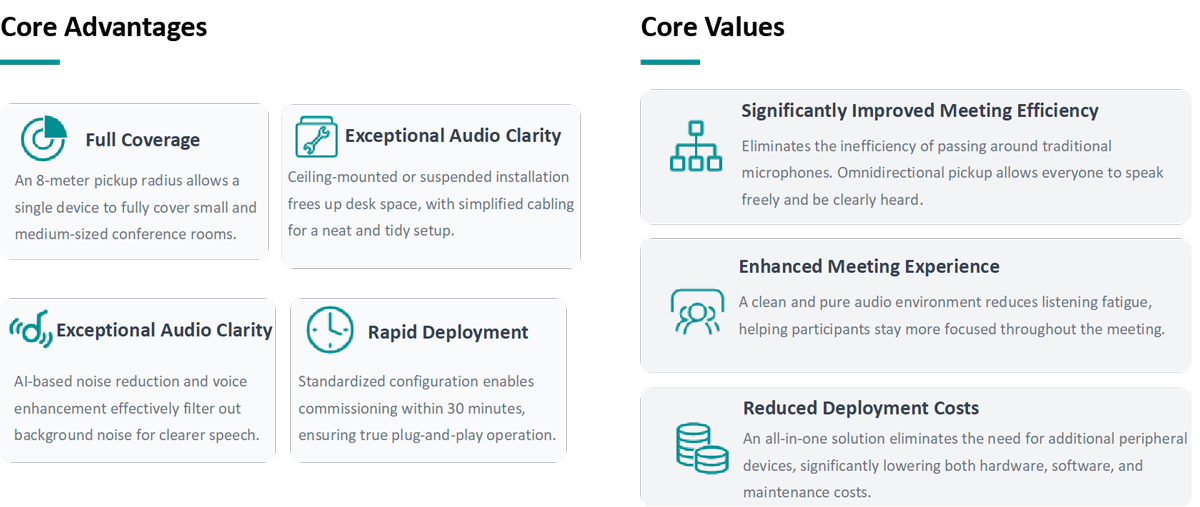 Core Advantages

Full Coverage
An 8-meter pickup radius allows a single device to fully cover small and medium-sized conference rooms.

Exceptional Audio Clarity
Ceiling-mounted or suspended installation frees up desk space, with simplified cabling for a neat and tidy setup.

Exceptional Audio Clarity
AI-based noise reduction and voice enhancement effectively filter out background noise for clearer speech.

Rapid Deployment
Standardized configuration enables commissioning within 30 minutes, ensuring true plug-and-play operation.

Core Values

Significantly Improved Meeting Efficiency
Eliminates the inefficiency of passing around traditional microphones. Omnidirectional pickup allows everyone to speak freely and be clearly heard.

Enhanced Meeting Experience
A clean and pure audio environment reduces listening fatigue, helping participants stay more focused throughout the meeting.

Reduced Deployment Costs
An all-in-one solution eliminates the need for additional peripheral devices, significantly lowering both hardware, software, and maintenance costs.